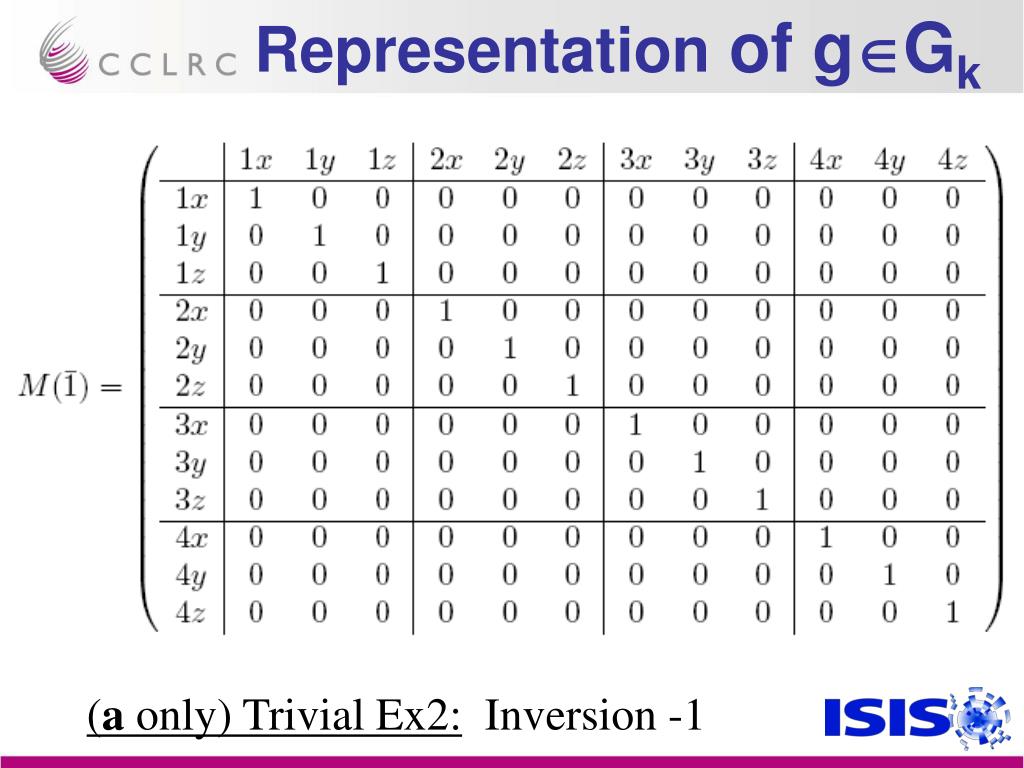 CCLRC Representation of $g \in G_k$

$M(\bar{1}) =$

| | $1x$ | $1y$ | $1z$ | $2x$ | $2y$ | $2z$ | $3x$ | $3y$ | $3z$ | $4x$ | $4y$ | $4z$ |
|---|---|---|---|---|---|---|---|---|---|---|---|---|
| $1x$ | 1 | 0 | 0 | 0 | 0 | 0 | 0 | 0 | 0 | 0 | 0 | 0 |
| $1y$ | 0 | 1 | 0 | 0 | 0 | 0 | 0 | 0 | 0 | 0 | 0 | 0 |
| $1z$ | 0 | 0 | 1 | 0 | 0 | 0 | 0 | 0 | 0 | 0 | 0 | 0 |
| $2x$ | 0 | 0 | 0 | 1 | 0 | 0 | 0 | 0 | 0 | 0 | 0 | 0 |
| $2y$ | 0 | 0 | 0 | 0 | 1 | 0 | 0 | 0 | 0 | 0 | 0 | 0 |
| $2z$ | 0 | 0 | 0 | 0 | 0 | 1 | 0 | 0 | 0 | 0 | 0 | 0 |
| $3x$ | 0 | 0 | 0 | 0 | 0 | 0 | 1 | 0 | 0 | 0 | 0 | 0 |
| $3y$ | 0 | 0 | 0 | 0 | 0 | 0 | 0 | 1 | 0 | 0 | 0 | 0 |
| $3z$ | 0 | 0 | 0 | 0 | 0 | 0 | 0 | 0 | 1 | 0 | 0 | 0 |
| $4x$ | 0 | 0 | 0 | 0 | 0 | 0 | 0 | 0 | 0 | 1 | 0 | 0 |
| $4y$ | 0 | 0 | 0 | 0 | 0 | 0 | 0 | 0 | 0 | 0 | 1 | 0 |
| $4z$ | 0 | 0 | 0 | 0 | 0 | 0 | 0 | 0 | 0 | 0 | 0 | 1 |

(a only) Trivial Ex2: Inversion -1

ISIS